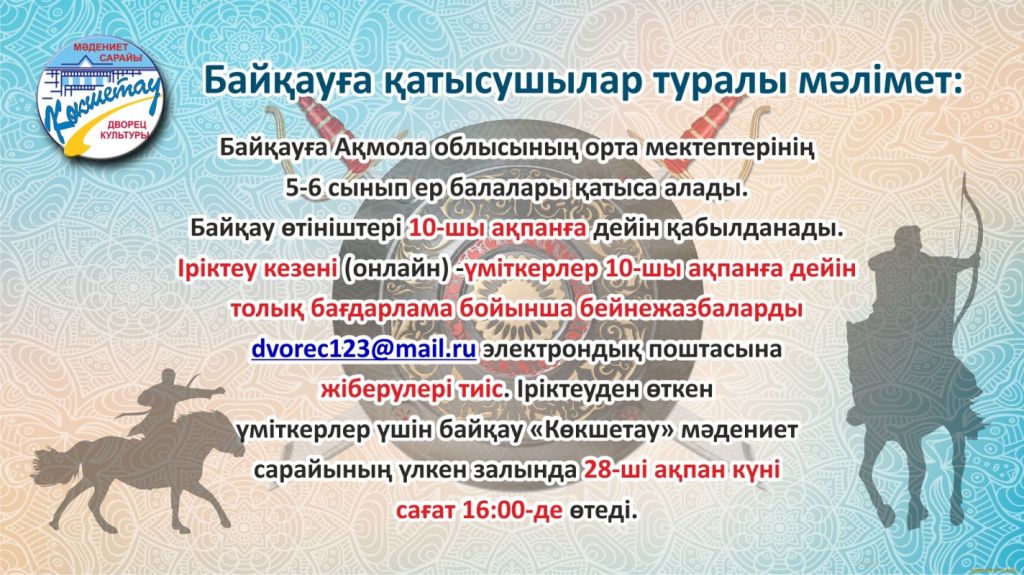 МӘДЕНИЕТ САРАЙЫ
Көкшетау
ДВОРЕЦ КУЛЬТУРЫ

Байқауға қатысушылар туралы мәлімет:

Байқауға Ақмола облысының орта мектептерінің 5-6 сынып ер балалары қатыса алады. Байқау өтініштері 10-шы ақпанға дейін қабылданады. Іріктеу кезені (онлайн) -үміткерлер 10-шы ақпанға дейін толық бағдарлама бойынша бейнежазбаларды dvorec123@mail.ru электрондық поштасына жіберулері тиіс. Іріктеуден өткен үміткерлер үшін байқау «Көкшетау» мәдениет сарайының үлкен залында 28-ші ақпан күні сағат 16:00-де өтеді.